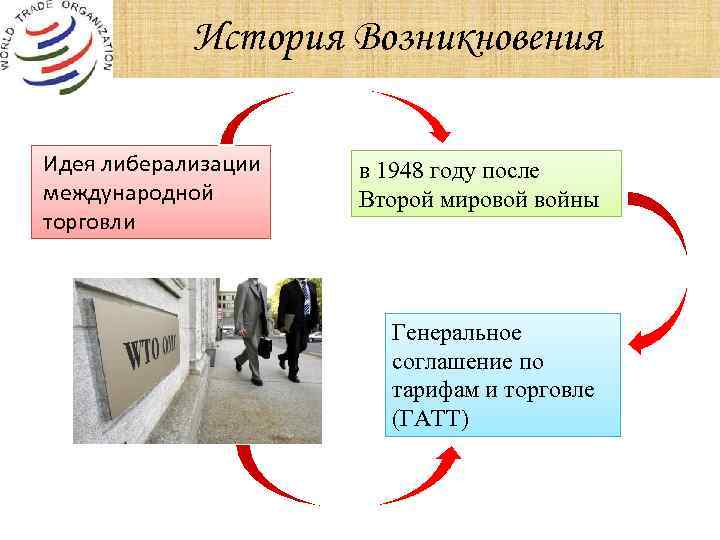 WORLD TRADE ORGANIZATION

История Возникновения

Идея либерализации международной торговли

в 1948 году после Второй мировой войны

WTO OMC

Генеральное соглашение по тарифам и торговле (ГАТТ)